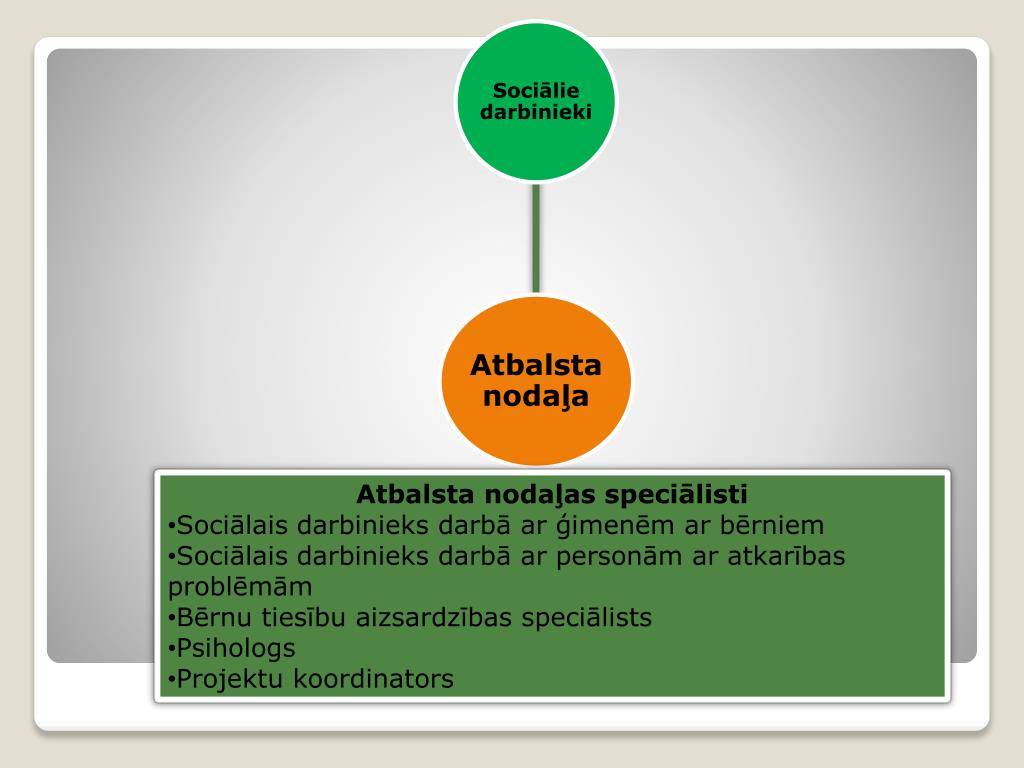 Sociālie darbinieki

Atbalsta nodaļa

Atbalsta nodaļas speciālisti
•Sociālais darbinieks darbā ar ģimenēm ar bērniem
•Sociālais darbinieks darbā ar personām ar atkarības problēmām
•Bērnu tiesību aizsardzības speciālists
•Psihologs
•Projektu koordinators